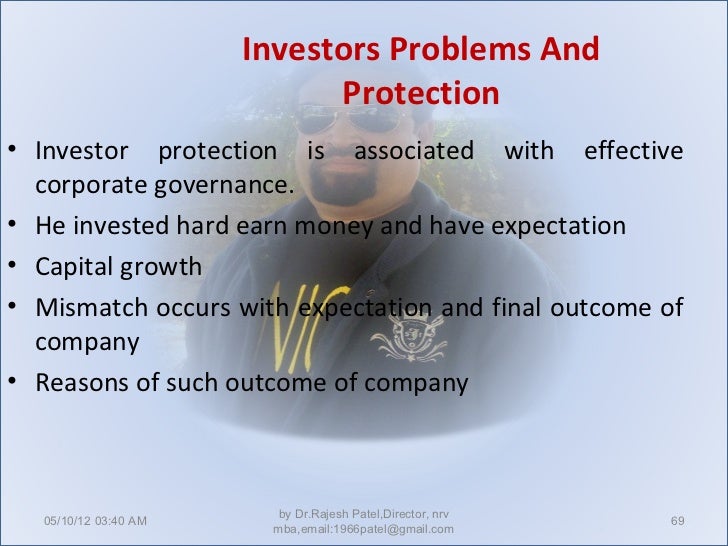 Investors Problems And Protection

• Investor protection is associated with effective corporate governance.
• He invested hard earn money and have expectation
• Capital growth
• Mismatch occurs with expectation and final outcome of company
• Reasons of such outcome of company

05/10/12 03:40 AM

by Dr.Rajesh Patel,Director, nrv mba,email:1966patel@gmail.com

69